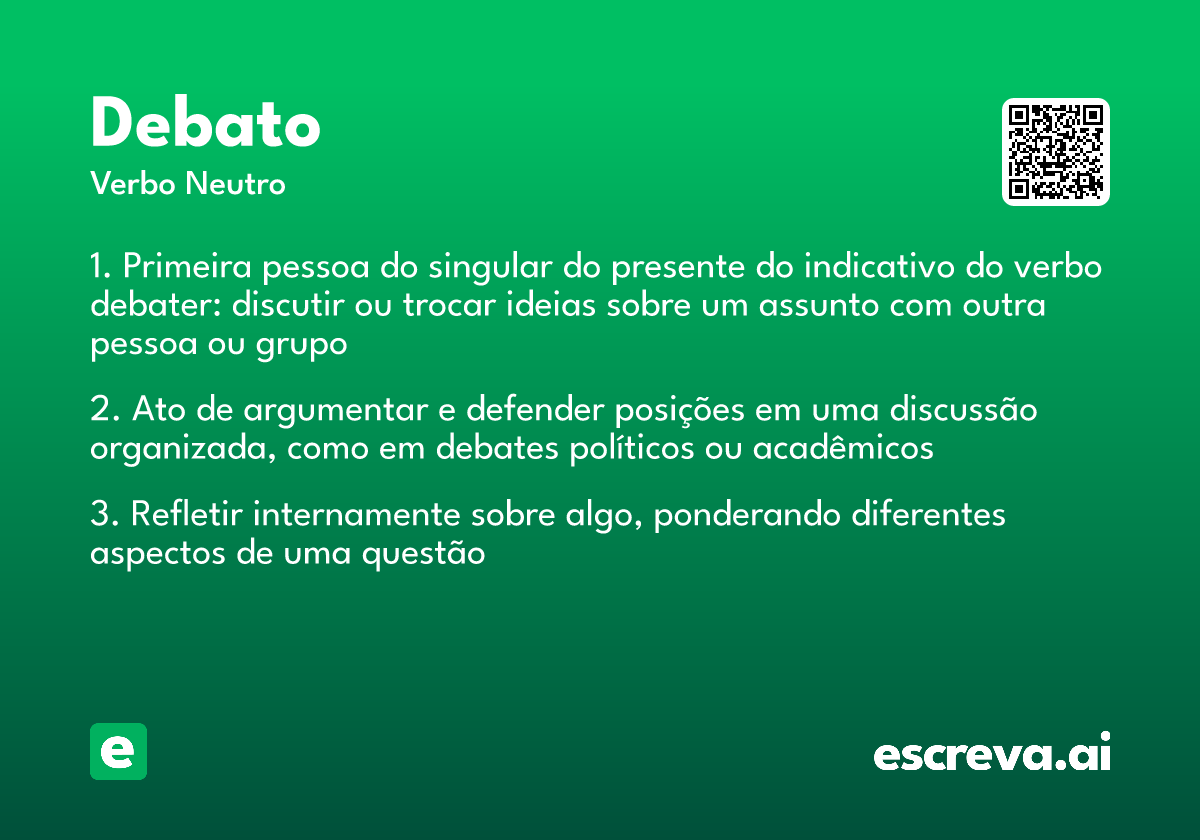 Debato
Verbo Neutro

1. Primeira pessoa do singular do presente do indicativo do verbo debater: discutir ou trocar ideias sobre um assunto com outra pessoa ou grupo

2. Ato de argumentar e defender posições em uma discussão organizada, como em debates políticos ou acadêmicos

3. Refletir internamente sobre algo, ponderando diferentes aspectos de uma questão

e

escreva.ai